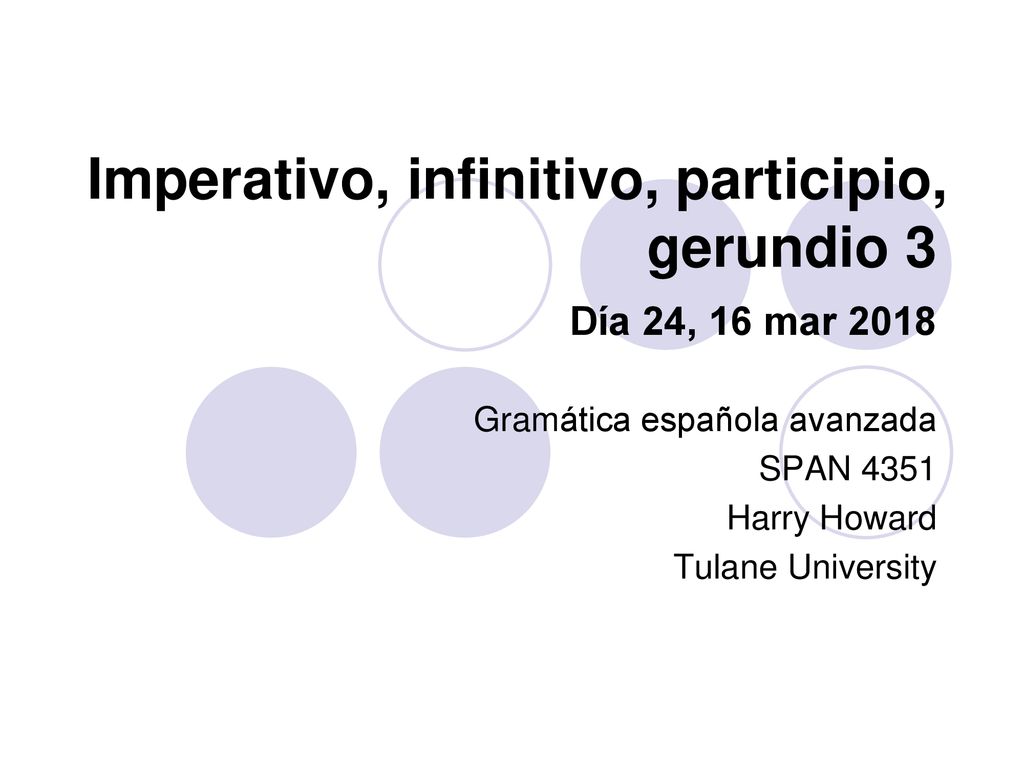 Imperativo, infinitivo, participio, gerundio 3
Día 24, 16 mar 2018

Gramática española avanzada
SPAN 4351
Harry Howard
Tulane University